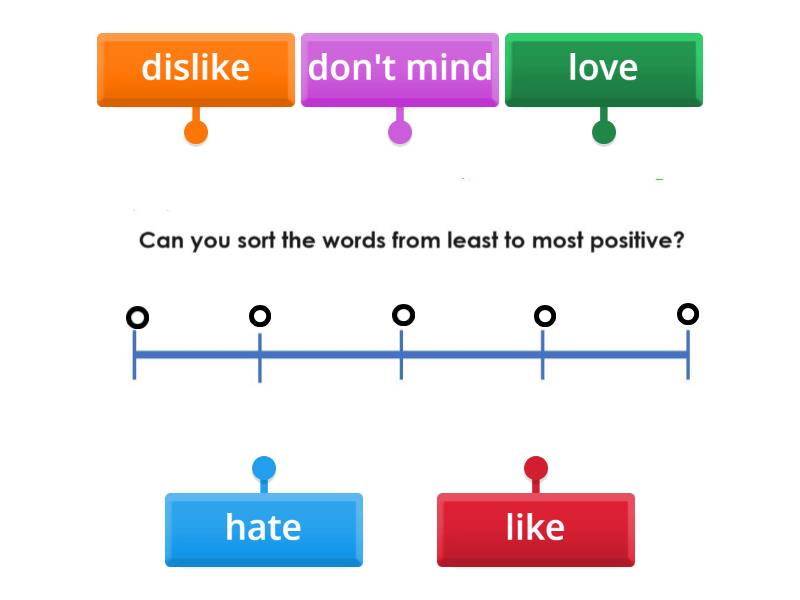 dislike

don't mind

love

Can you sort the words from least to most positive?

hate

like